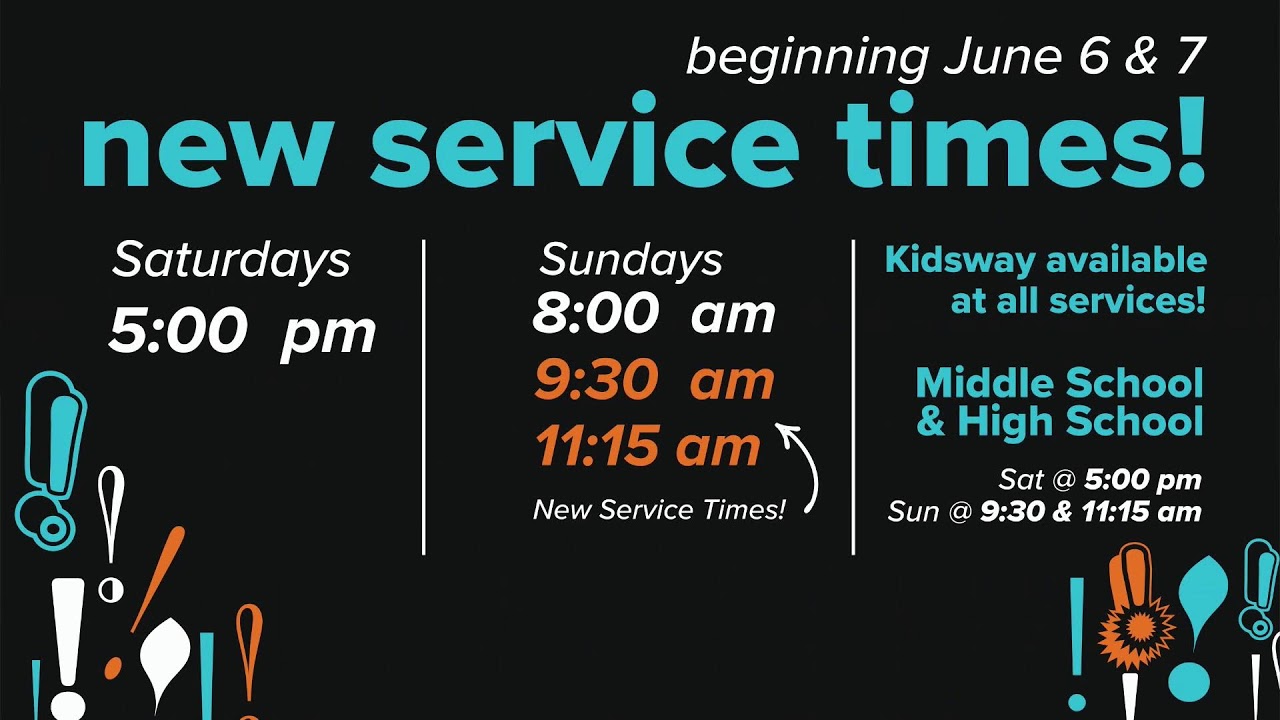 beginning June 6 & 7

new service times!

Saturdays
5:00 pm

Sundays
8:00 am
9:30 am
11:15 am
New Service Times!

Kidsway available at all services!

Middle School & High School

Sat @ 5:00 pm
Sun @ 9:30 & 11:15 am